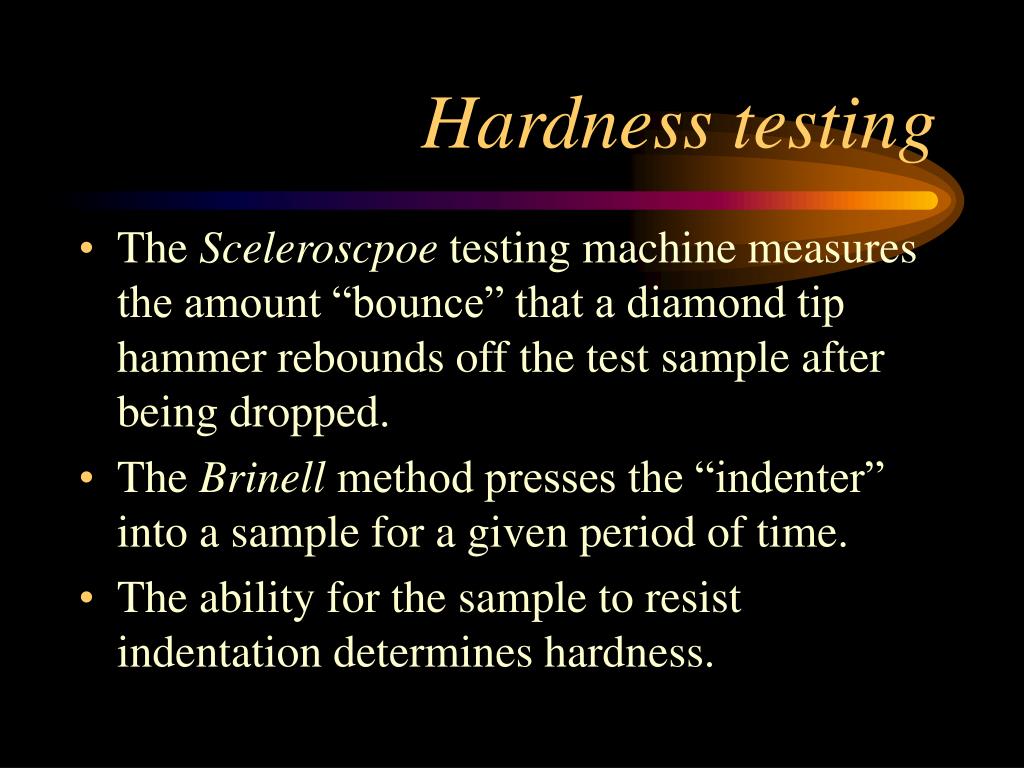 Hardness testing

• The Sceleroscpoe testing machine measures the amount “bounce” that a diamond tip hammer rebounds off the test sample after being dropped.
• The Brinell method presses the “indenter” into a sample for a given period of time.
• The ability for the sample to resist indentation determines hardness.